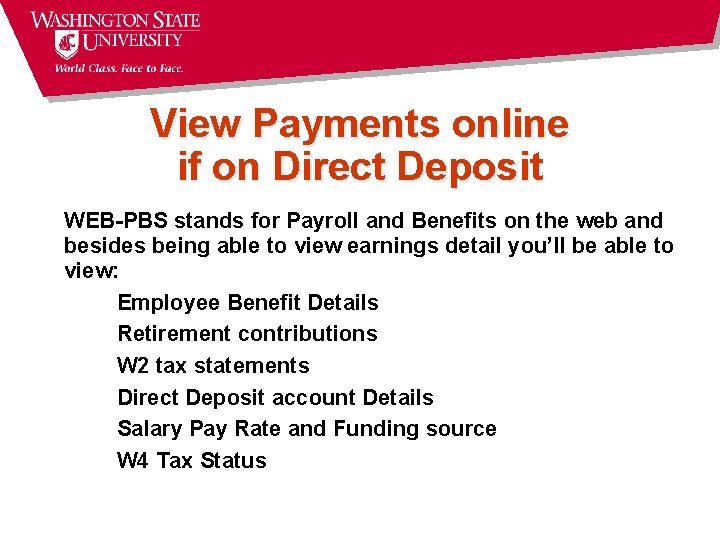 WASHINGTON STATE
UNIVERSITY
World Class. Face to Face.

View Payments online if on Direct Deposit

WEB-PBS stands for Payroll and Benefits on the web and besides being able to view earnings detail you'll be able to view:

Employee Benefit Details
Retirement contributions
W2 tax statements
Direct Deposit account Details
Salary Pay Rate and Funding source
W4 Tax Status